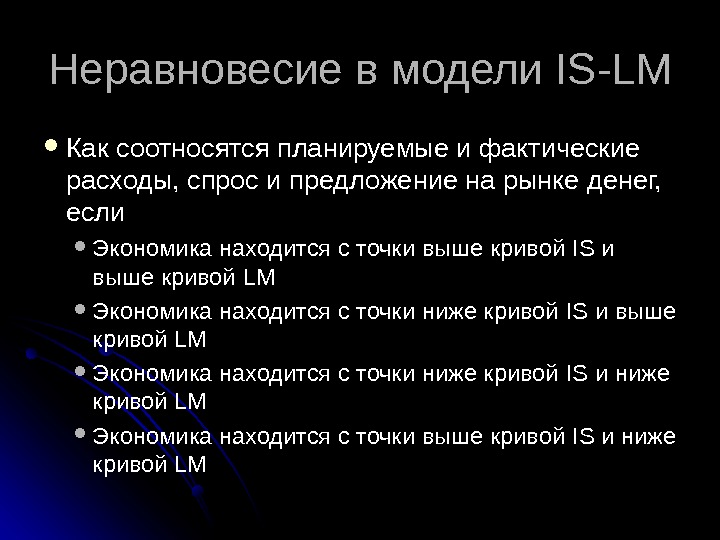 Неравновесие в модели IS-LM

• Как соотносятся планируемые и фактические расходы, спрос и предложение на рынке денег, если

• Экономика находится с точки выше кривой IS и выше кривой LM

• Экономика находится с точки ниже кривой IS и выше кривой LM

• Экономика находится с точки ниже кривой IS и ниже кривой LM

• Экономика находится с точки выше кривой IS и ниже кривой LM